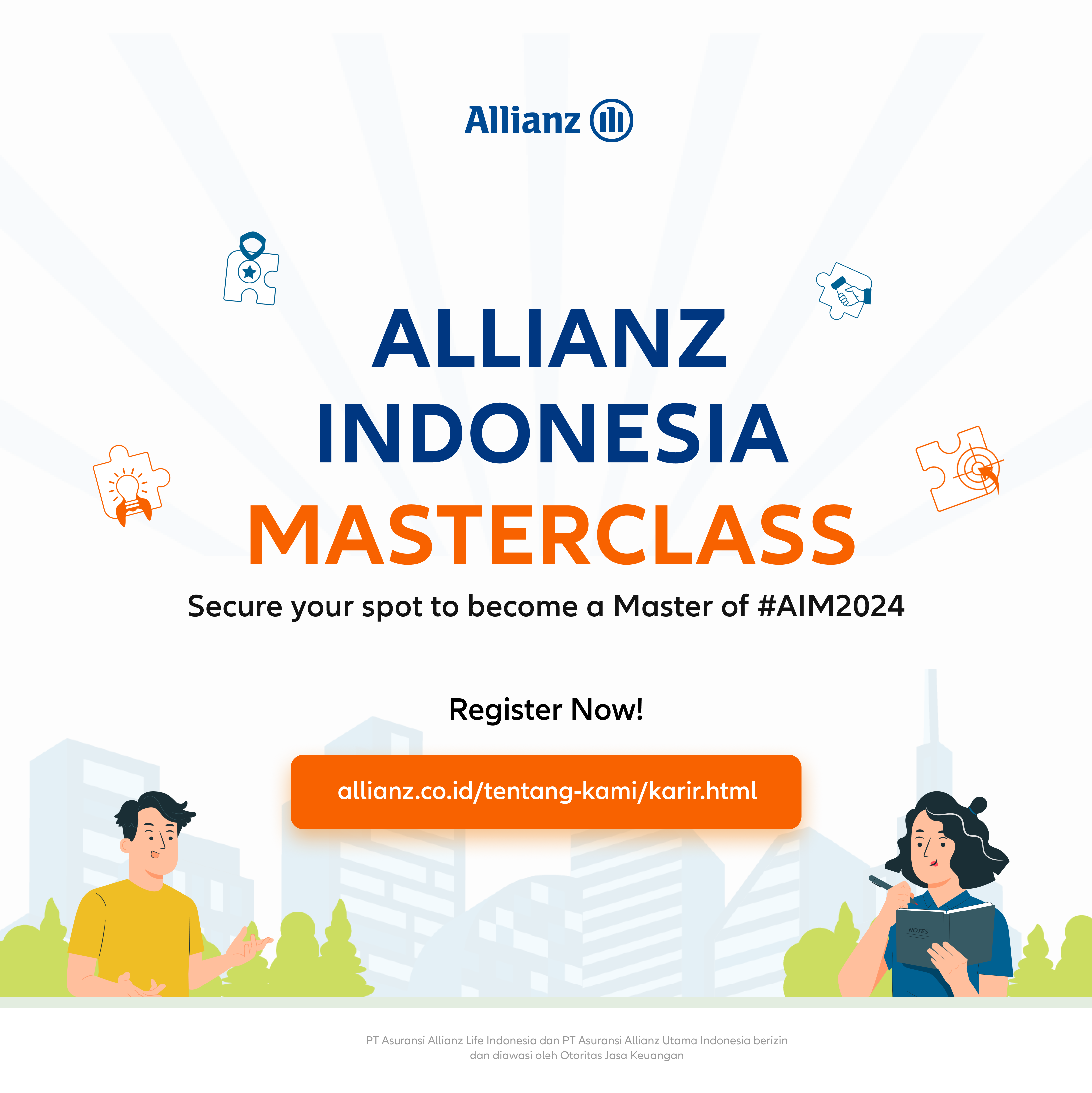 Allianz

ALLIANZ INDONESIA MASTERCLASS

Secure your spot to become a Master of #AIM2024

Register Now!

allianz.co.id/tentang-kami/karir.html

NOTES

PT Asuransi Allianz Life Indonesia dan PT Asuransi Allianz Utama Indonesia berizin dan diawasi oleh Otoritas Jasa Keuangan